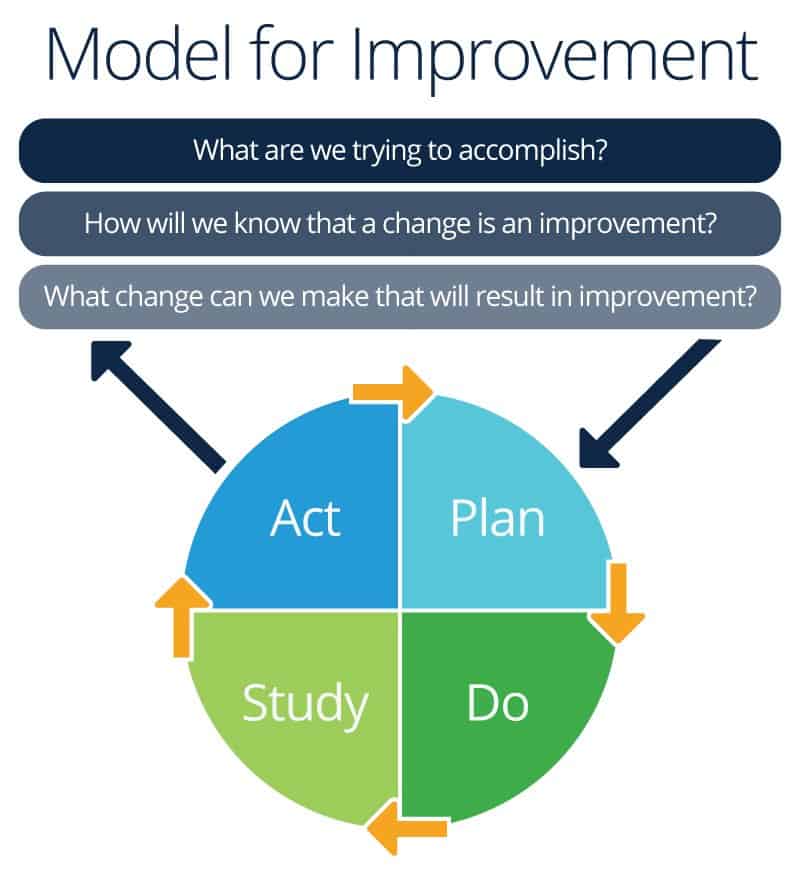 Model for Improvement

What are we trying to accomplish?

How will we know that a change is an improvement?

What change can we make that will result in improvement?

Act

Plan

Study

Do